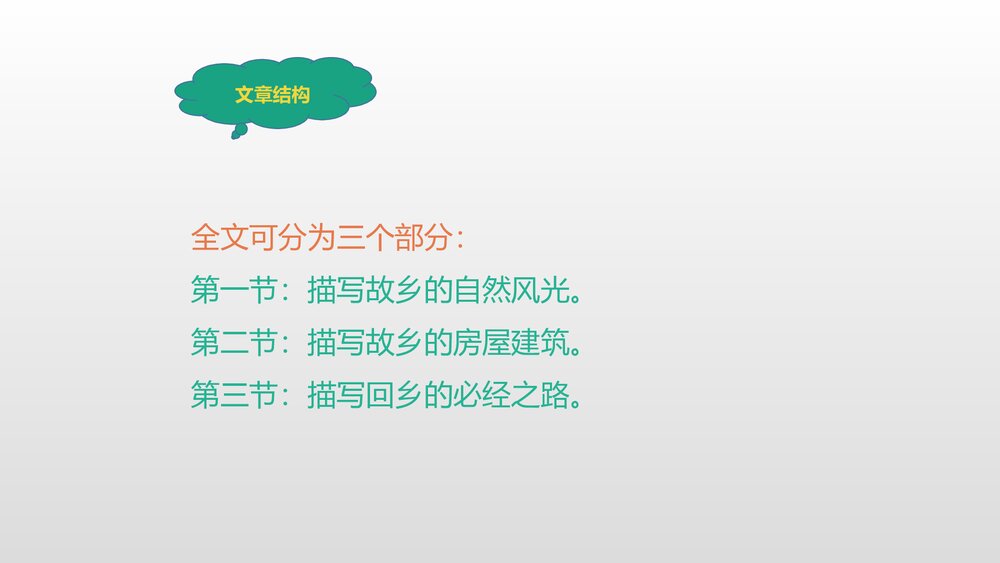 文章结构

全文可分为三个部分：
第一节：描写故乡的自然风光。
第二节：描写故乡的房屋建筑。
第三节：描写回乡的必经之路。